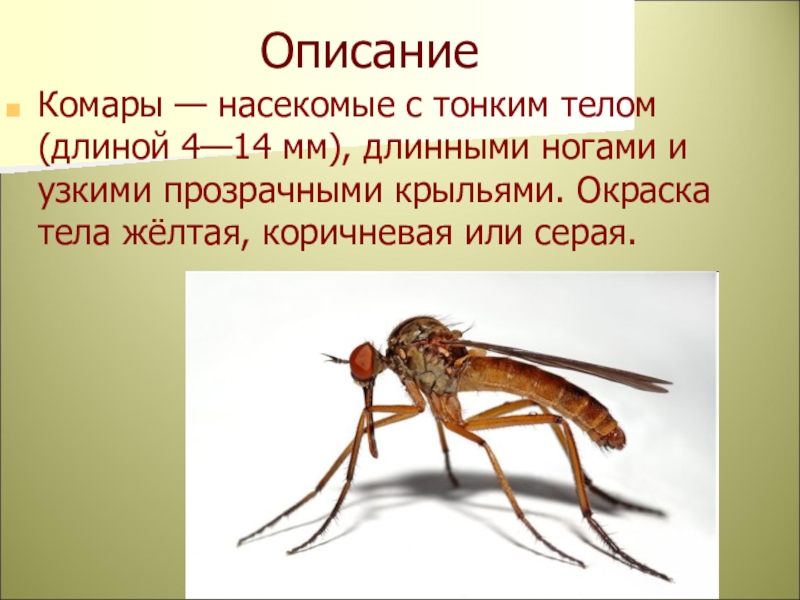 Описание

Комары — насекомые с тонким телом (длиной 4—14 мм), длинными ногами и узкими прозрачными крыльями. Окраска тела жёлтая, коричневая или серая.